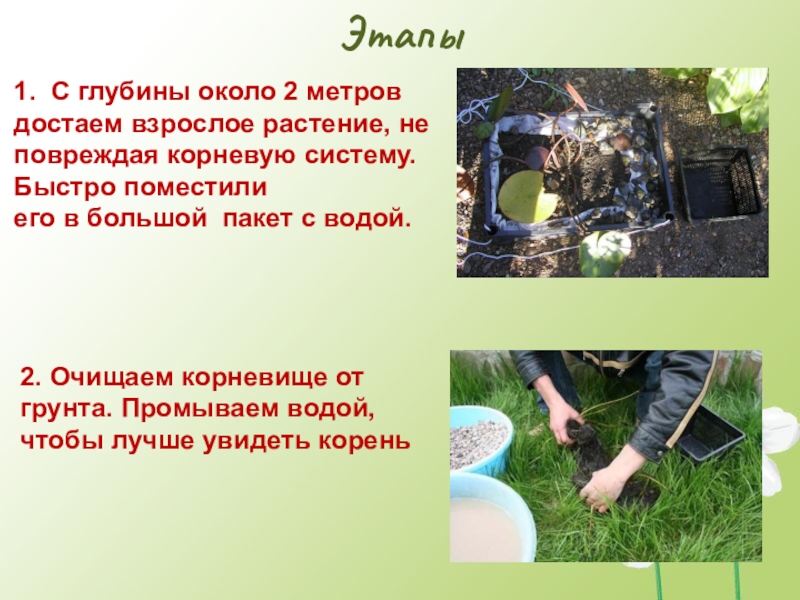 Этапы

1. С глубины около 2 метров достаем взрослое растение, не повреждая корневую систему. Быстро поместили его в большой пакет с водой.

2. Очищаем корневище от грунта. Промываем водой, чтобы лучше увидеть корень